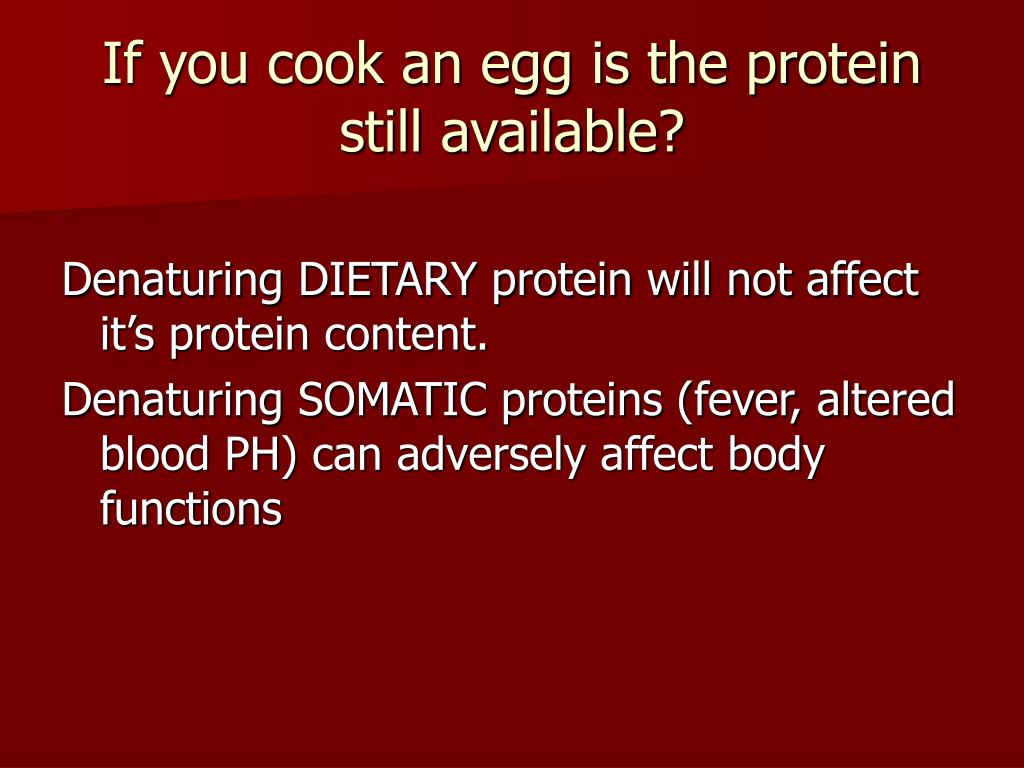 If you cook an egg is the protein still available?

Denaturing DIETARY protein will not affect it’s protein content.

Denaturing SOMATIC proteins (fever, altered blood PH) can adversely affect body functions